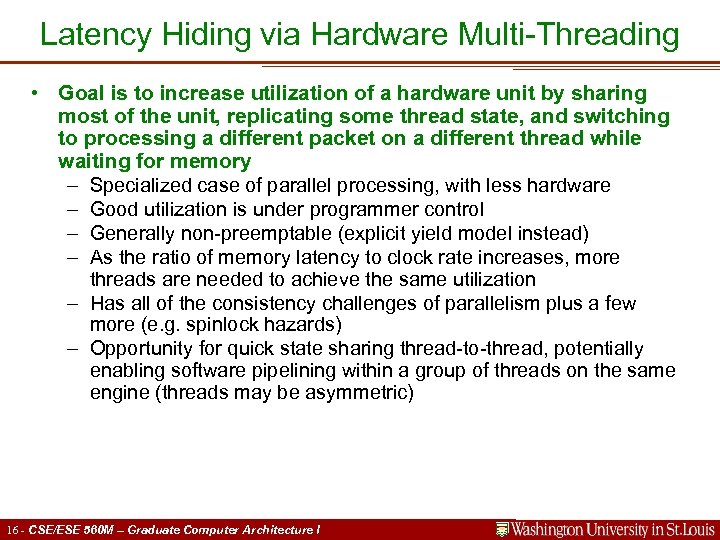 Latency Hiding via Hardware Multi-Threading

• Goal is to increase utilization of a hardware unit by sharing most of the unit, replicating some thread state, and switching to processing a different packet on a different thread while waiting for memory
– Specialized case of parallel processing, with less hardware
– Good utilization is under programmer control
– Generally non-preemptable (explicit yield model instead)
– As the ratio of memory latency to clock rate increases, more threads are needed to achieve the same utilization
– Has all of the consistency challenges of parallelism plus a few more (e.g. spinlock hazards)
– Opportunity for quick state sharing thread-to-thread, potentially enabling software pipelining within a group of threads on the same engine (threads may be asymmetric)

16 - CSE/ESE 560M – Graduate Computer Architecture I

Washington University in St.Louis